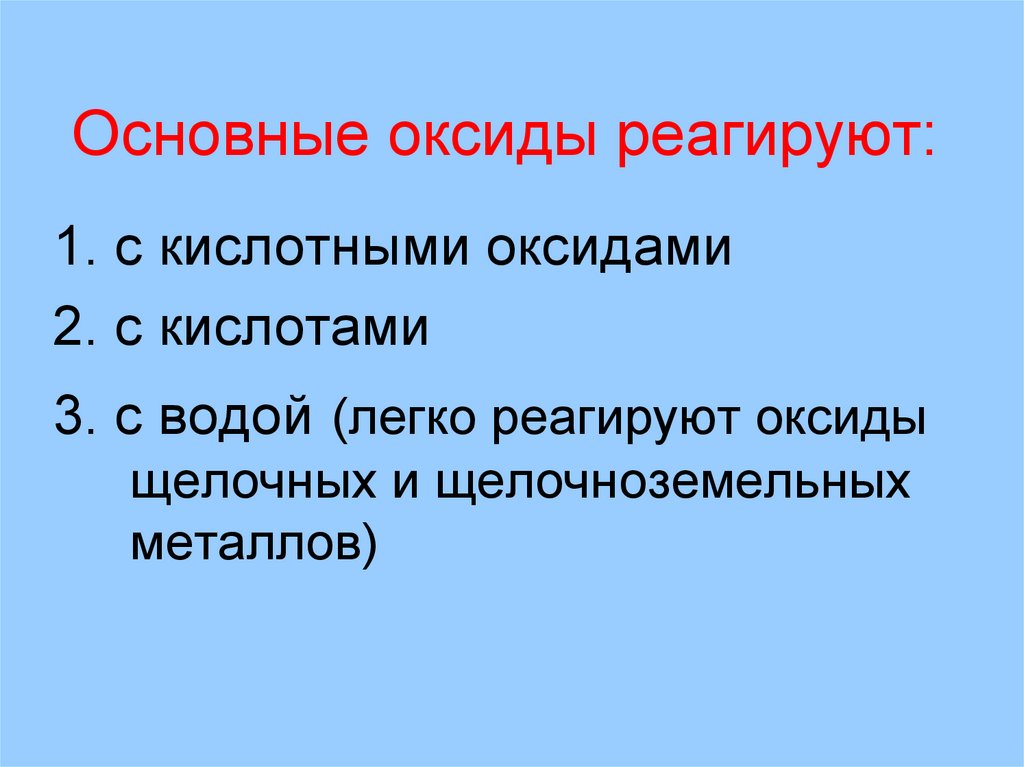 Основные оксиды реагируют:

1. с кислотными оксидами

2. с кислотами

3. с водой (легко реагируют оксиды щелочных и щелочноземельных металлов)